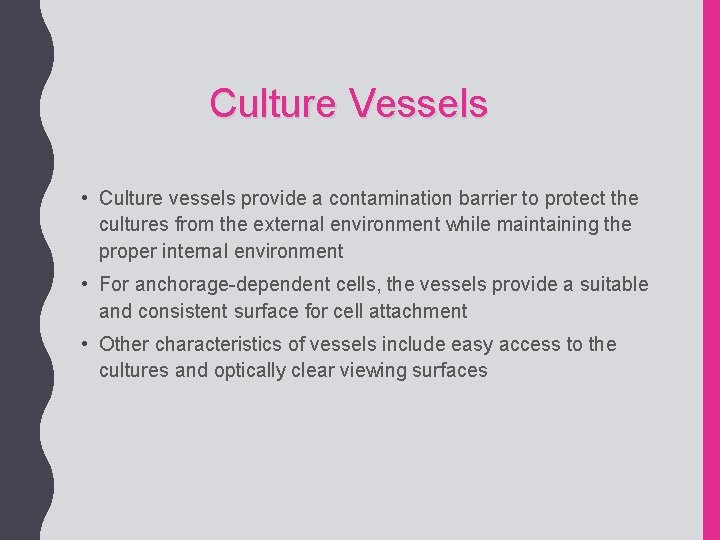 Culture Vessels

• Culture vessels provide a contamination barrier to protect the cultures from the external environment while maintaining the proper internal environment

• For anchorage-dependent cells, the vessels provide a suitable and consistent surface for cell attachment

• Other characteristics of vessels include easy access to the cultures and optically clear viewing surfaces